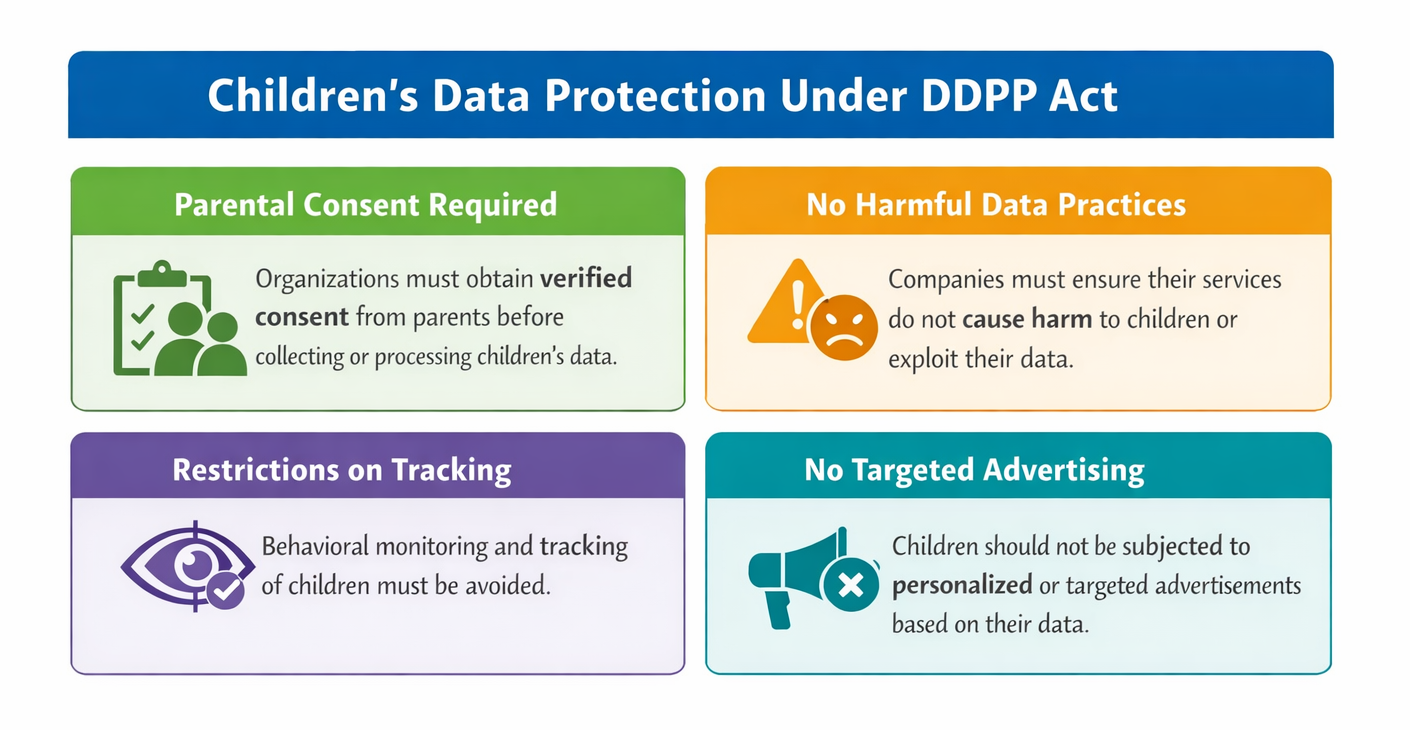 Children's Data Protection Under DDPP Act

Parental Consent Required

Organizations must obtain verified consent from parents before collecting or processing children's data.

No Harmful Data Practices

Companies must ensure their services do not cause harm to children or exploit their data.

Restrictions on Tracking

Behavioral monitoring and tracking of children must be avoided.

No Targeted Advertising

Children should not be subjected to personalized or targeted advertisements based on their data.